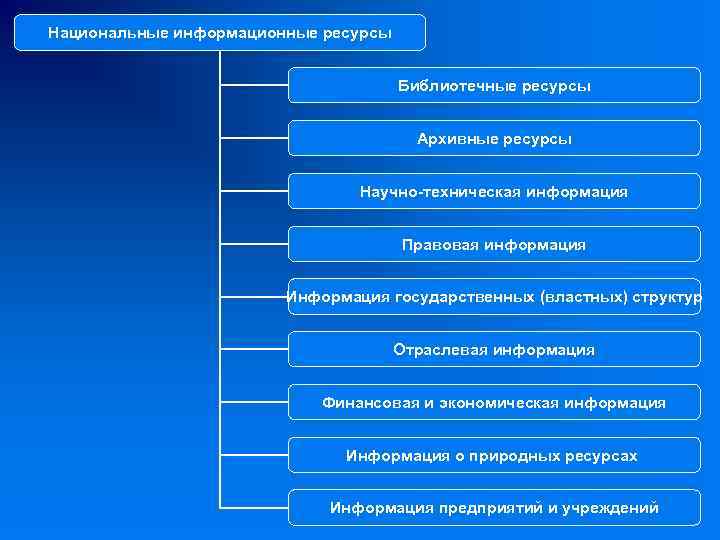 Национальные информационные ресурсы

Библиотечные ресурсы

Архивные ресурсы

Научно-техническая информация

Правовая информация

Информация государственных (властных) структур

Отраслевая информация

Финансовая и экономическая информация

Информация о природных ресурсах

Информация предприятий и учреждений